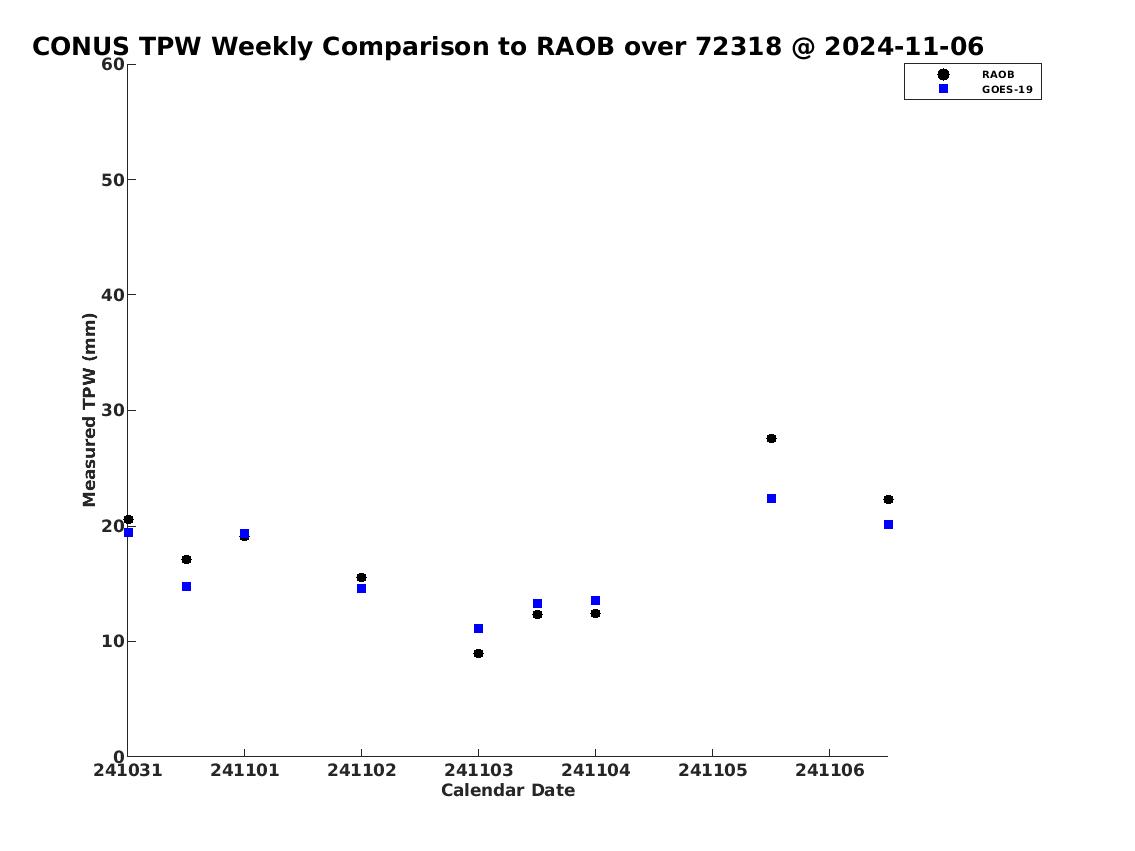 CONUS TPW Weekly Comparison to RAOB over 72318 @ 2024-11-06

RAOB
GOES-19

Measured TPW (mm)

60
50
40
30
20
10
0

241031 241101 241102 241103 241104 241105 241106

Calendar Date